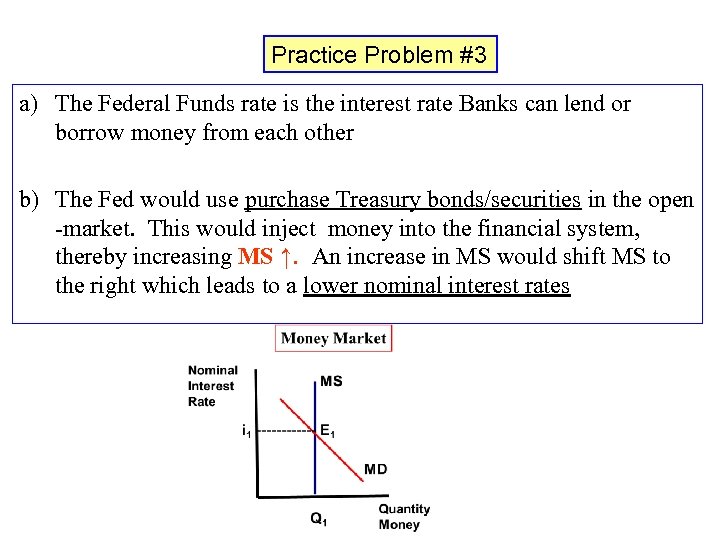 Practice Problem #3

a) The Federal Funds rate is the interest rate Banks can lend or borrow money from each other

b) The Fed would use purchase Treasury bonds/securities in the open -market. This would inject money into the financial system, thereby increasing MS ↑. An increase in MS would shift MS to the right which leads to a lower nominal interest rates

Money Market

Nominal Interest Rate

MS

$i_1$

$E_1$

MD

$Q_1$

Quantity Money